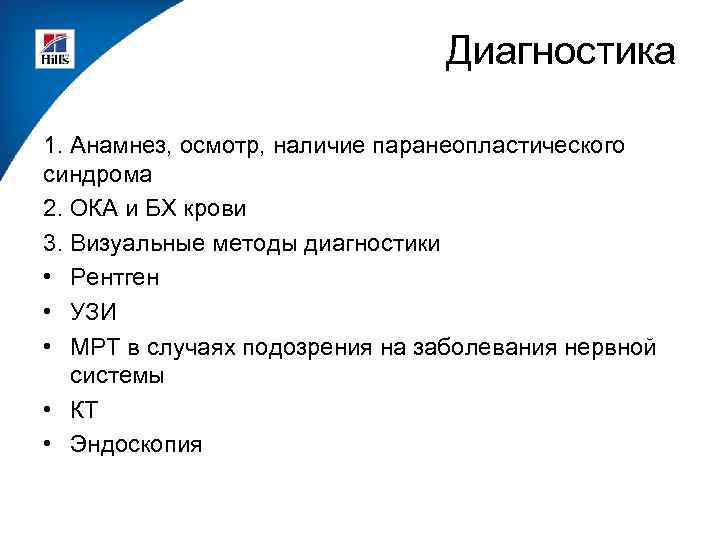 Hill's

Диагностика

1. Анамнез, осмотр, наличие паранеопластического синдрома

2. ОКА и БХ крови

3. Визуальные методы диагностики

• Рентген

• УЗИ

• МРТ в случаях подозрения на заболевания нервной системы

• КТ

• Эндоскопия